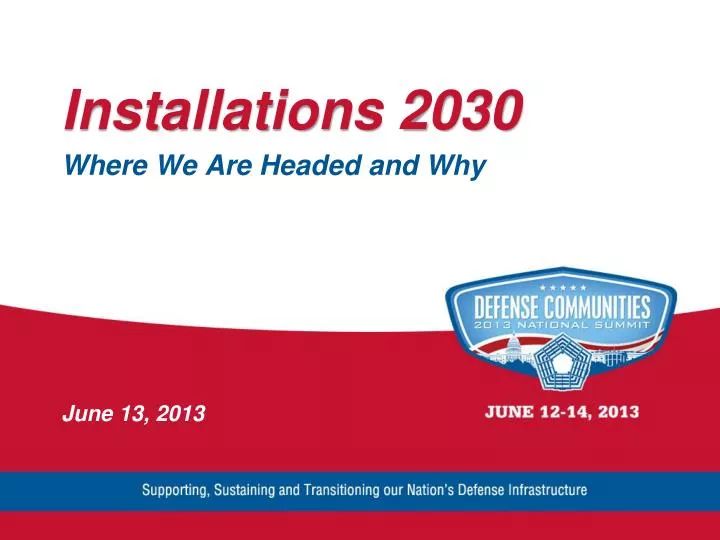 Installations 2030

Where We Are Headed and Why

DEFENSE COMMUNITIES
2013 NATIONAL SUMMIT

June 13, 2013

JUNE 12-14, 2013

Supporting, Sustaining and Transitioning our Nation's Defense Infrastructure